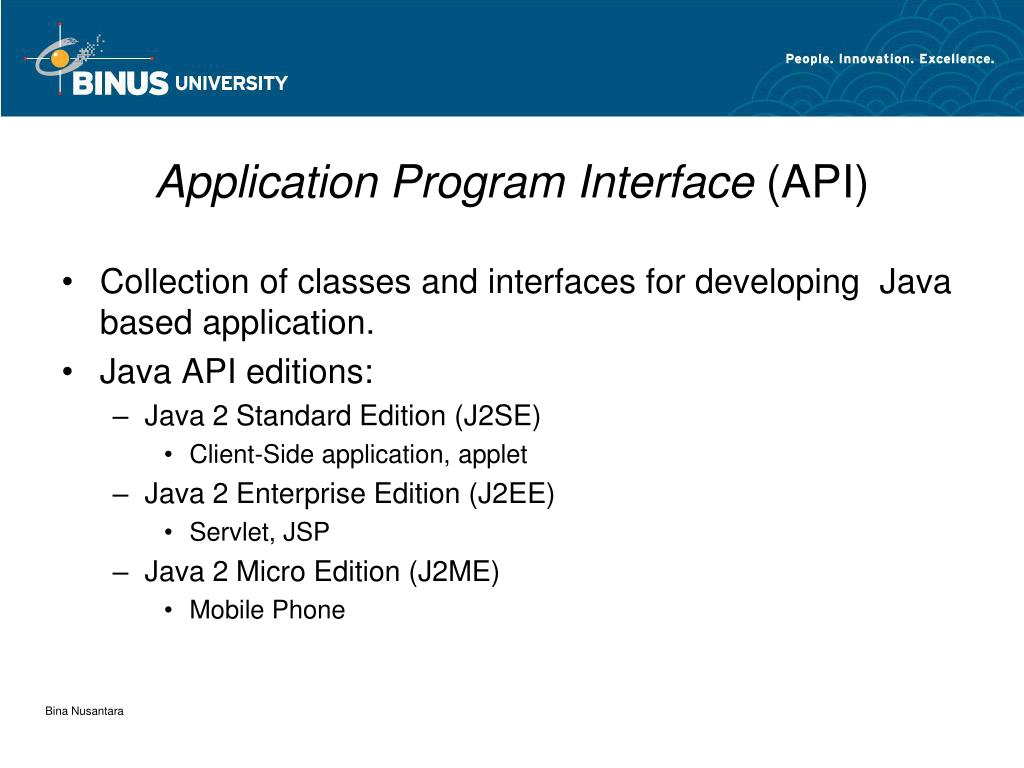 BINUS UNIVERSITY

People. Innovation. Excellence.

Application Program Interface (API)

• Collection of classes and interfaces for developing Java based application.
• Java API editions:
– Java 2 Standard Edition (J2SE)
• Client-Side application, applet
– Java 2 Enterprise Edition (J2EE)
• Servlet, JSP
– Java 2 Micro Edition (J2ME)
• Mobile Phone

Bina Nusantara